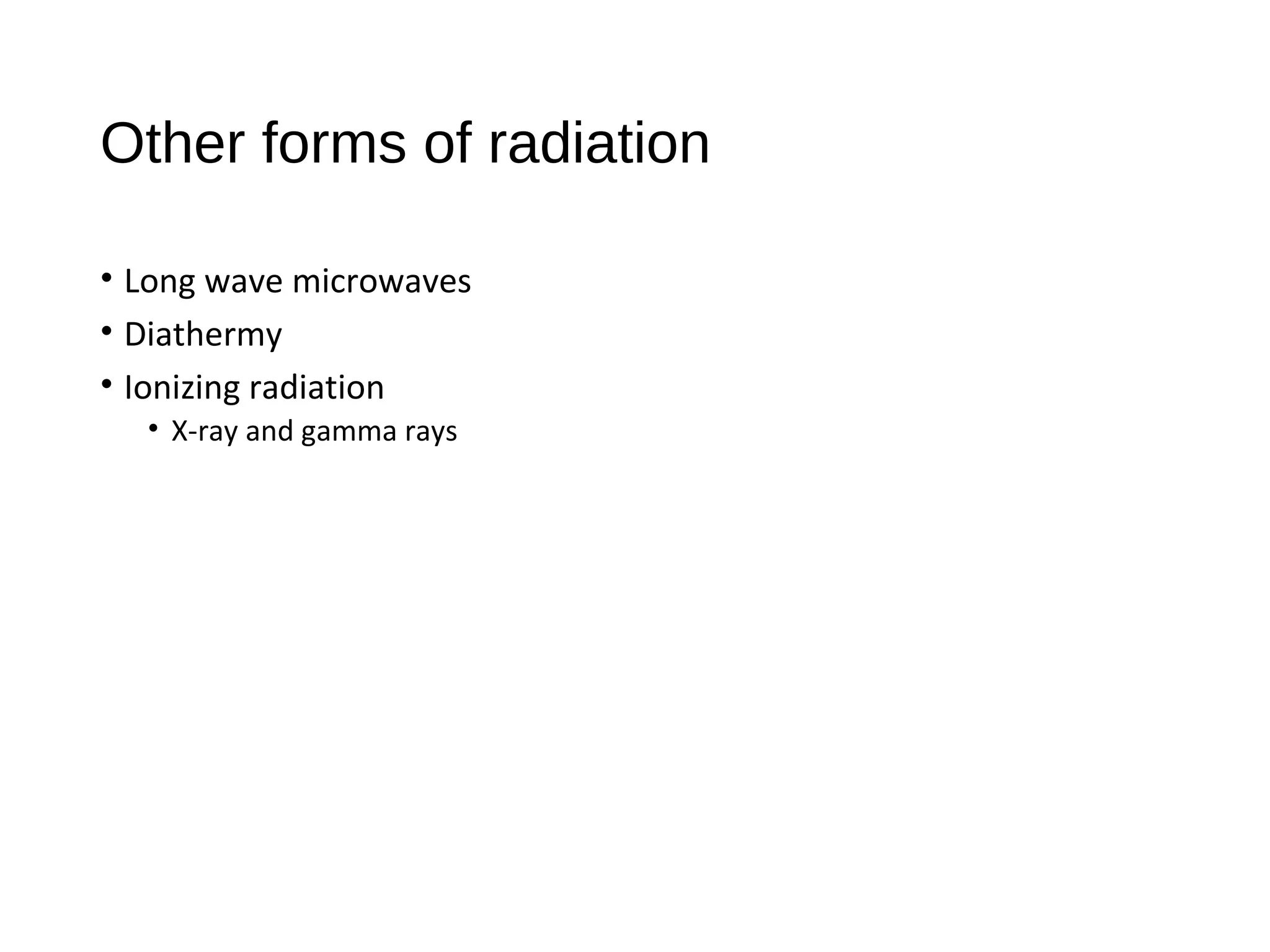 Other forms of radiation

• Long wave microwaves
• Diathermy
• Ionizing radiation
  • X-ray and gamma rays